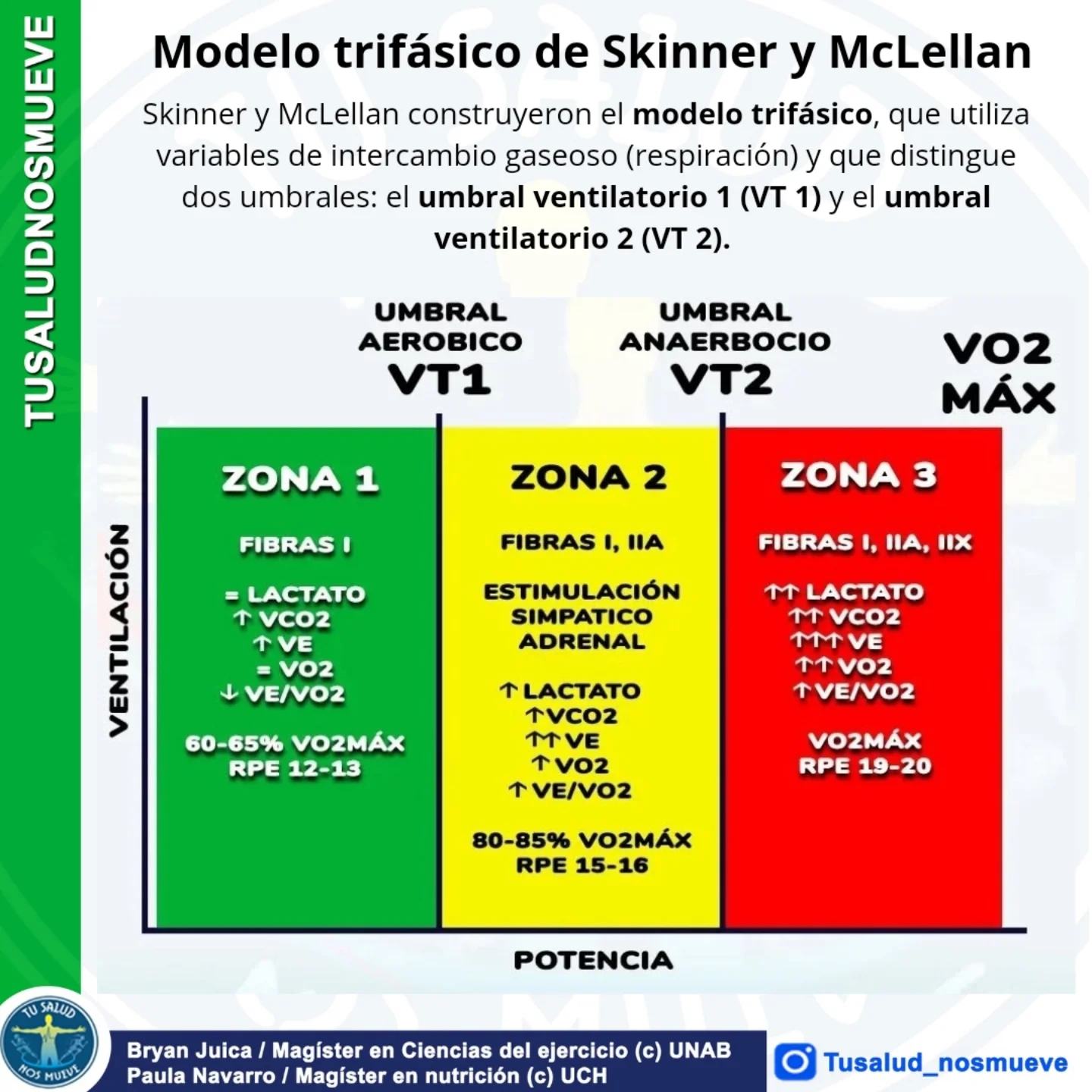 TUSALUDNOSMUEVE

Modelo trifásico de Skinner y McLellan

Skinner y McLellan construyeron el modelo trifásico, que utiliza variables de intercambio gaseoso (respiración) y que distingue dos umbrales: el umbral ventilatorio 1 (VT 1) y el umbral ventilatorio 2 (VT 2).

UMBRAL AEROBICO VT1

UMBRAL ANAERBOCIO VT2

VO2 MÁX

VENTILACIÓN

ZONA 1
FIBRAS I
= LACTATO
↑ VCO2
↑ VE
= VO2
↓ VE/VO2
60-65% VO2MÁX
RPE 12-13

ZONA 2
FIBRAS I, IIA
ESTIMULACIÓN SIMPATICO ADRENAL
↑ LACTATO
↑ VCO2
↑↑ VE
↑ VO2
↑ VE/VO2
80-85% VO2MÁX
RPE 15-16

ZONA 3
FIBRAS I, IIA, IIX
↑↑ LACTATO
↑↑ VCO2
↑↑↑ VE
↑↑ VO2
↑ VE/VO2
VO2MÁX
RPE 19-20

POTENCIA

TU SALUD NOS MUEVE

Bryan Juica / Magíster en Ciencias del ejercicio (c) UNAB
Paula Navarro / Magíster en nutrición (c) UCH

Tusalud_nosmueve